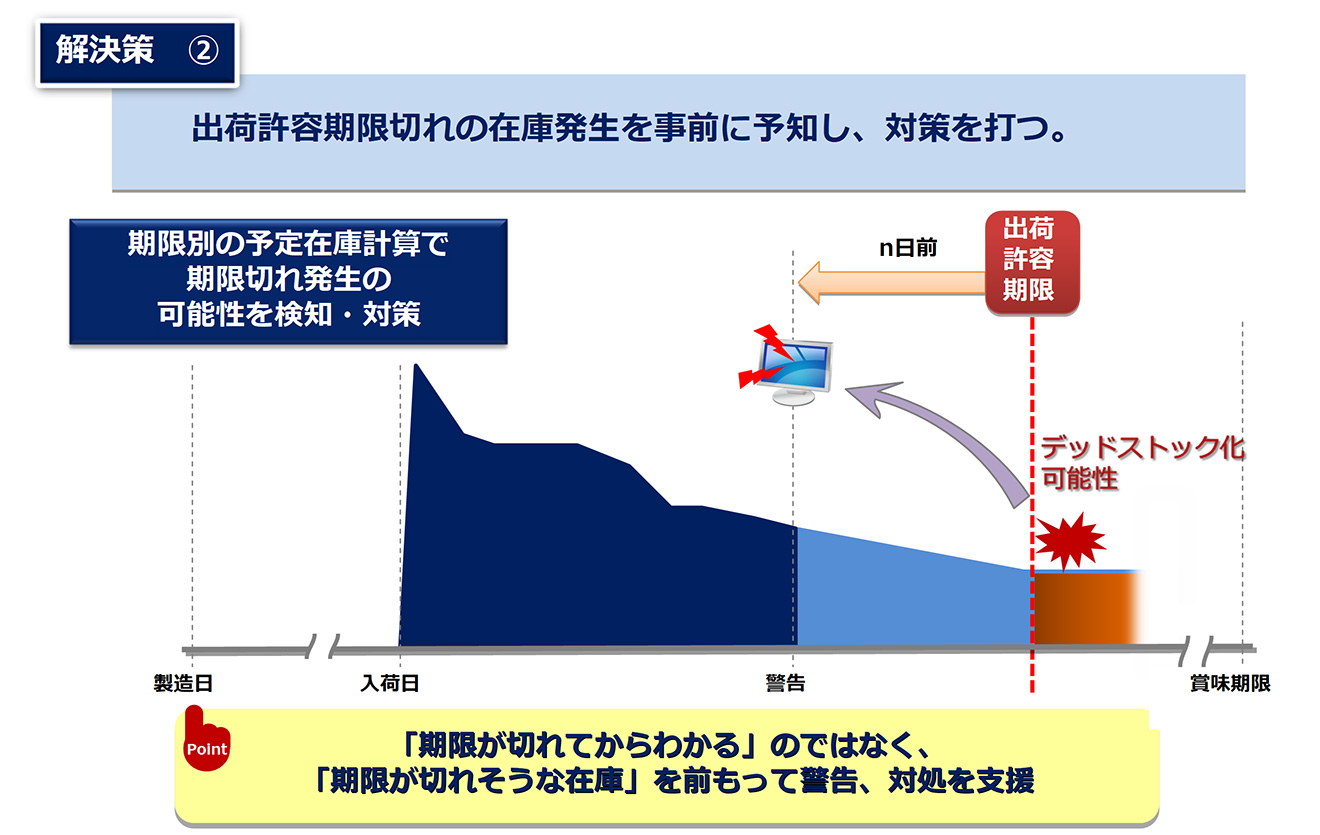 解決策 ②

出荷許容期限切れの在庫発生を事前に予知し、対策を打つ。

期限別の予定在庫計算で
期限切れ発生の
可能性を検知・対策

n日前

出荷
許容
期限

デッドストック化
可能性

製造日
入荷日
警告
賞味期限

Point

「期限が切れてからわかる」のではなく、
「期限が切れそうな在庫」を前もって警告、対処を支援